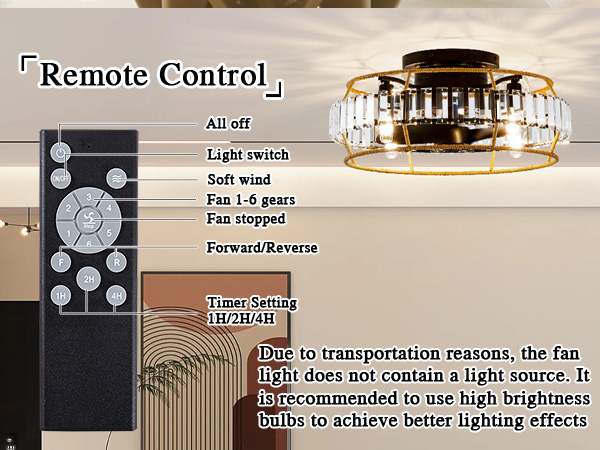 「Remote Control」

All off
Light switch
Soft wind
Fan 1-6 gears
Fan stopped
Forward/Reverse
Timer Setting 1H/2H/4H

ON/OFF
3
2
4
Stop
1
5
6
F
R
2H
1H
4H

Due to transportation reasons, the fan light does not contain a light source. It is recommended to use high brightness bulbs to achieve better lighting effects